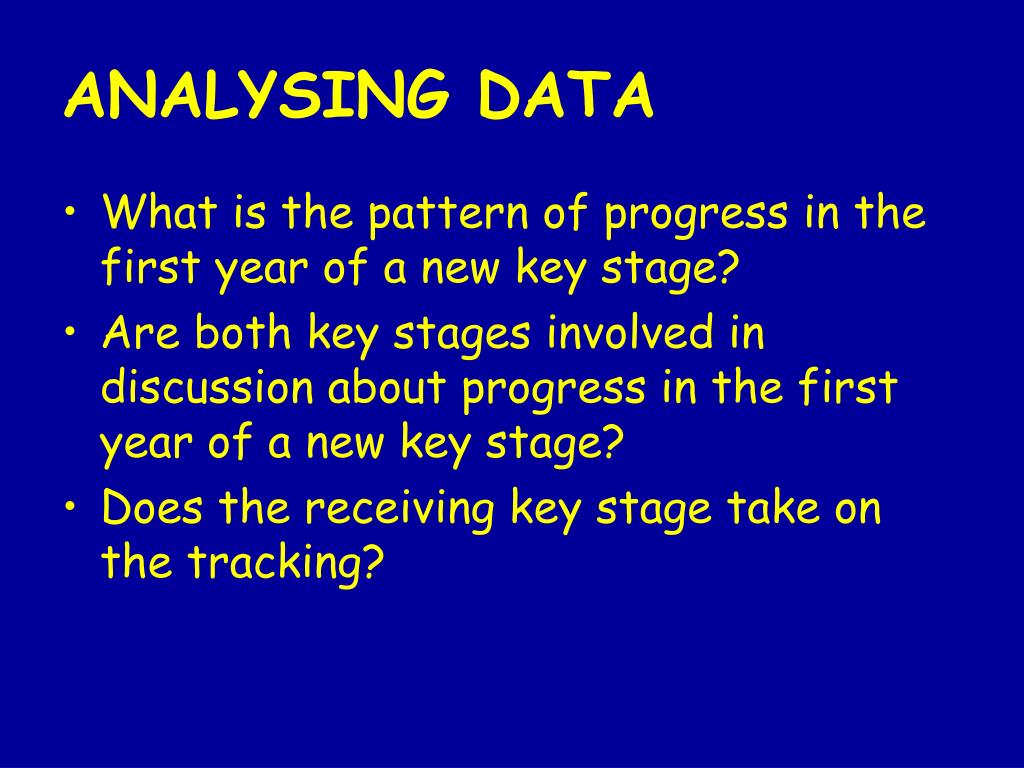 ANALYSING DATA

• What is the pattern of progress in the first year of a new key stage?
• Are both key stages involved in discussion about progress in the first year of a new key stage?
• Does the receiving key stage take on the tracking?